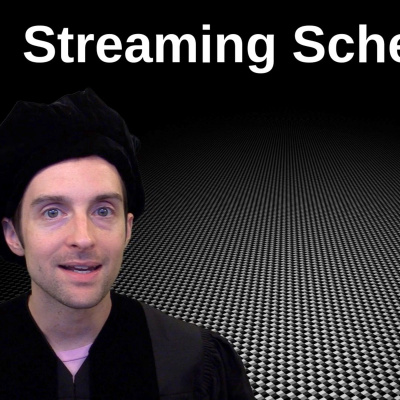 Streaming Sche